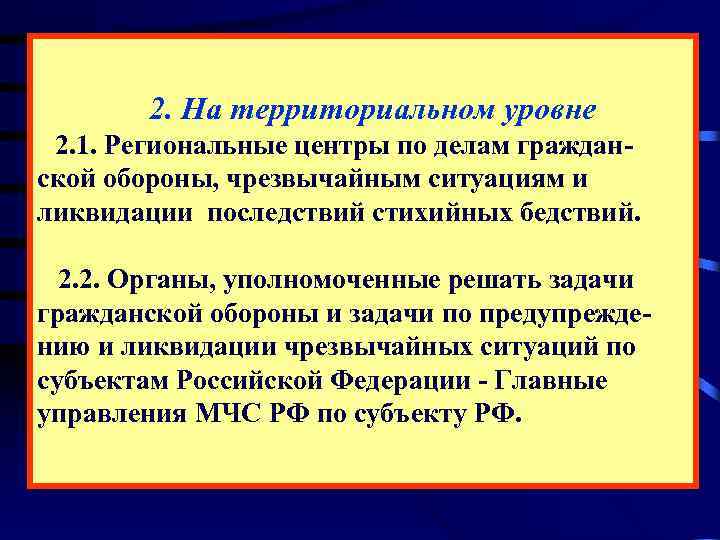 2. На территориальном уровне

2.1. Региональные центры по делам гражданской обороны, чрезвычайным ситуациям и ликвидации последствий стихийных бедствий.

2.2. Органы, уполномоченные решать задачи гражданской обороны и задачи по предупреждению и ликвидации чрезвычайных ситуаций по субъектам Российской Федерации - Главные управления МЧС РФ по субъекту РФ.